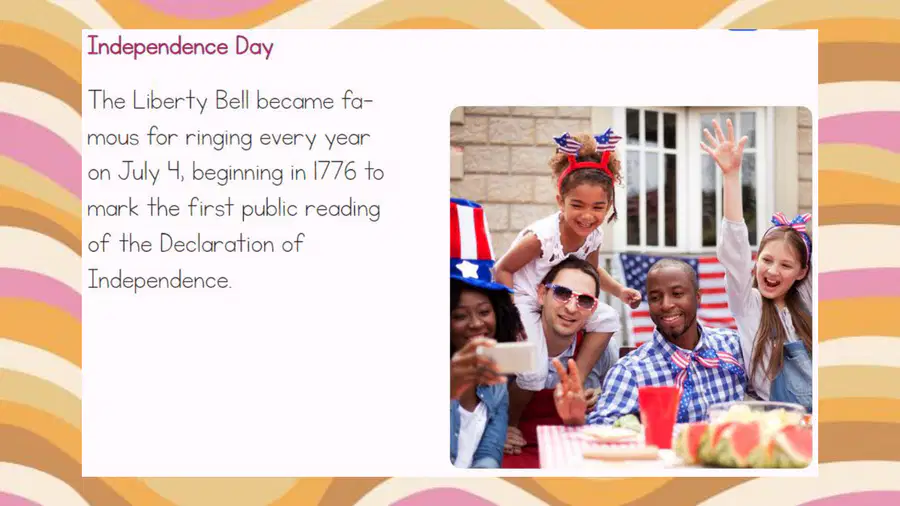 Independence Day

The Liberty Bell became famous for ringing every year on July 4, beginning in 1776 to mark the first public reading of the Declaration of Independence.